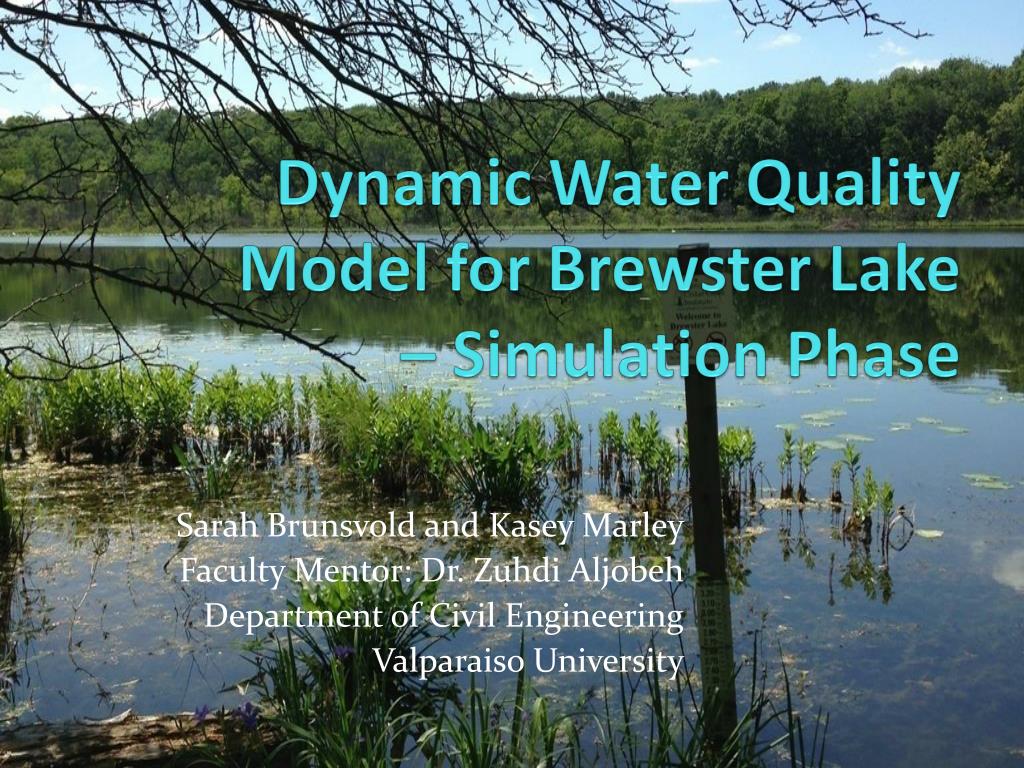 Dynamic Water Quality Model for Brewster Lake – Simulation Phase

Welcome to Brewster Lake

Sarah Brunsvold and Kasey Marley
Faculty Mentor: Dr. Zuhdi Aljobeh
Department of Civil Engineering
Valparaiso University